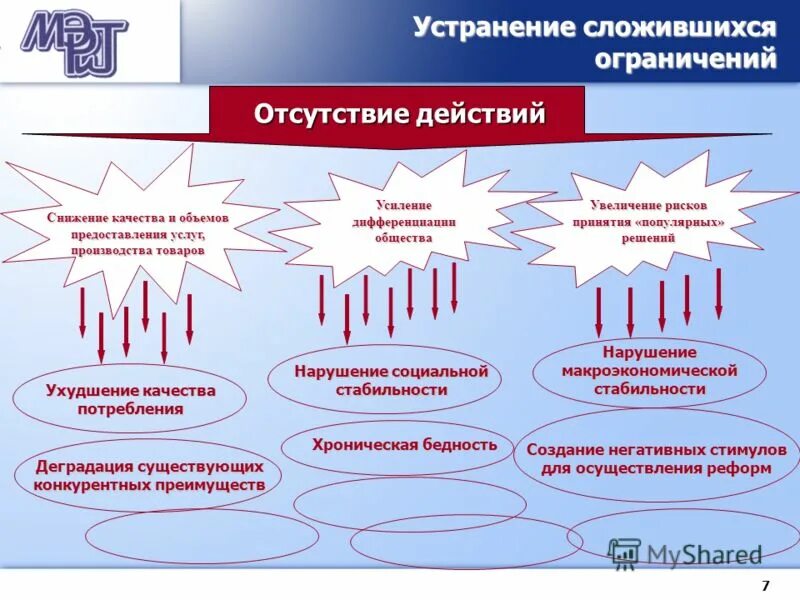 МЭРТ

Устранение сложившихся ограничений

Отсутствие действий

Снижение качества и объемов предоставления услуг, производства товаров

Усиление дифференциации общества

Увеличение рисков принятия «популярных» решений

Ухудшение качества потребления

Деградация существующих конкурентных преимуществ

Нарушение социальной стабильности

Хроническая бедность

Нарушение макроэкономической стабильности

Создание негативных стимулов для осуществления реформ

MyShared

7